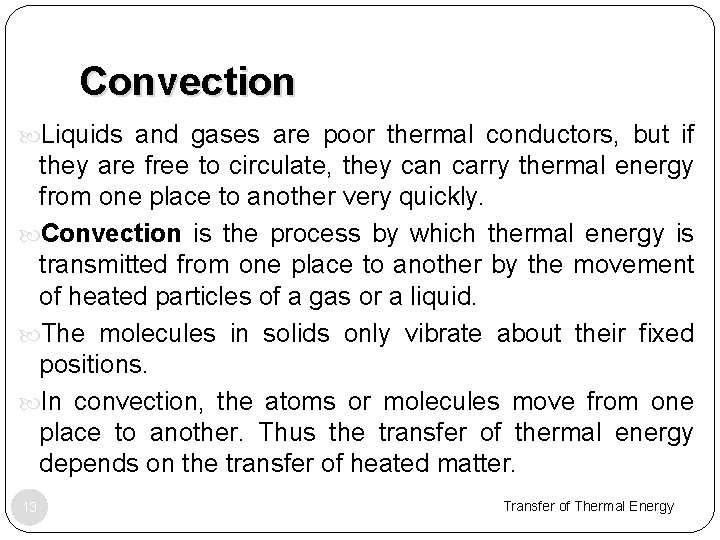 Convection

Liquids and gases are poor thermal conductors, but if they are free to circulate, they can carry thermal energy from one place to another very quickly.

Convection is the process by which thermal energy is transmitted from one place to another by the movement of heated particles of a gas or a liquid.

The molecules in solids only vibrate about their fixed positions.

In convection, the atoms or molecules move from one place to another. Thus the transfer of thermal energy depends on the transfer of heated matter.

13

Transfer of Thermal Energy